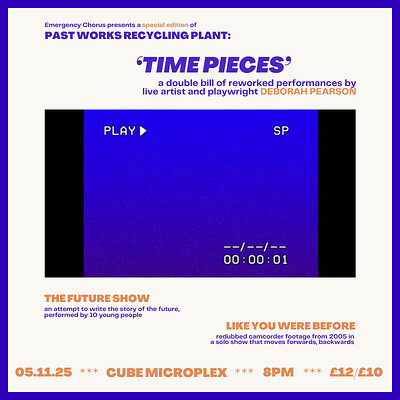 Emergency Chorus presents a special edition of
PAST WORKS RECYCLING PLANT:

'TIME PIECES'

a double bill of reworked performances by live artist and playwright DEBORAH PEARSON

PLAY ▶ SP

--/--/--
00:00:01

THE FUTURE SHOW
an attempt to write the story of the future, performed by 10 young people

LIKE YOU WERE BEFORE
redubbed camcorder footage from 2005 in a solo show that moves forwards, backwards

05.11.25 *** CUBE MICROPLEX *** 8PM *** £12/£10